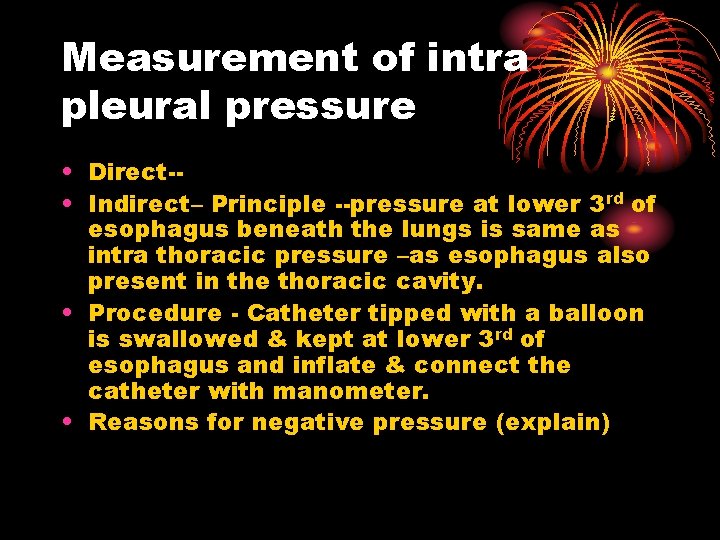 Measurement of intra pleural pressure

• Direct--
• Indirect– Principle --pressure at lower 3rd of esophagus beneath the lungs is same as intra thoracic pressure –as esophagus also present in the thoracic cavity.
• Procedure - Catheter tipped with a balloon is swallowed & kept at lower 3rd of esophagus and inflate & connect the catheter with manometer.
• Reasons for negative pressure (explain)